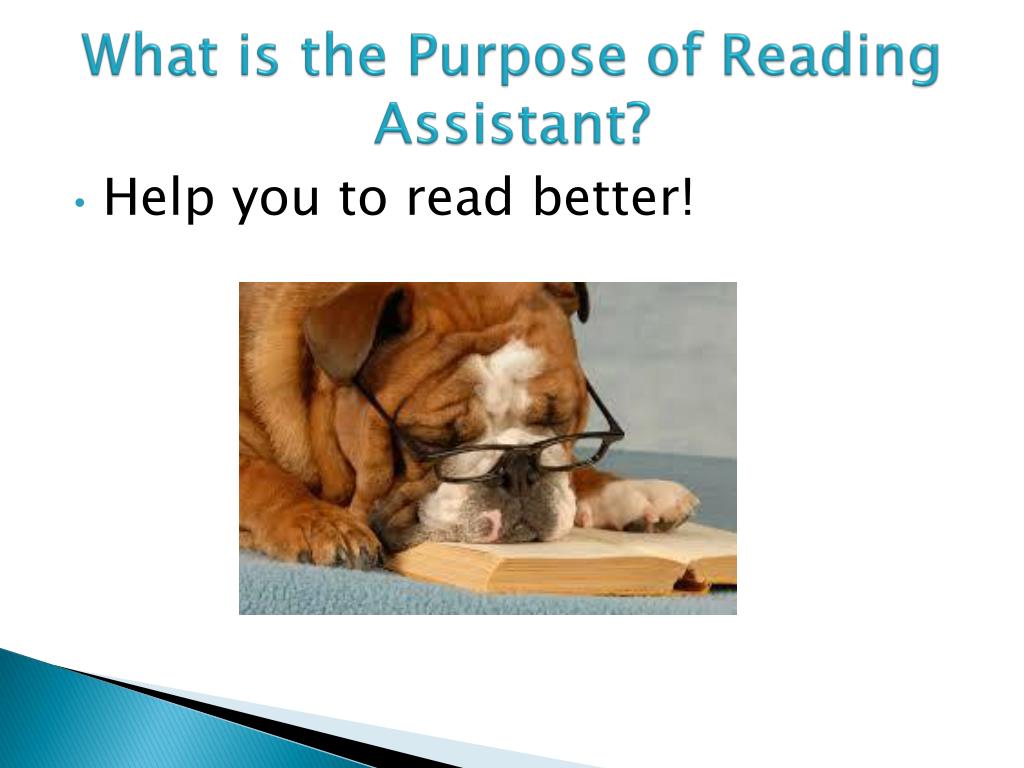 What is the Purpose of Reading Assistant?

• Help you to read better!